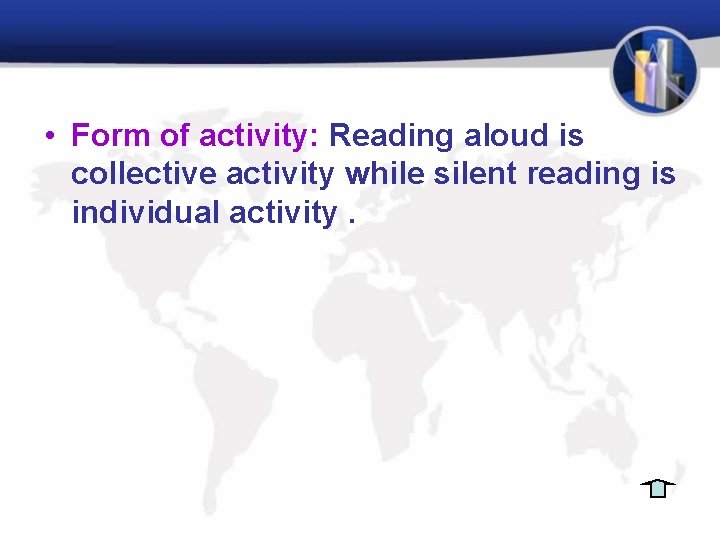 • Form of activity: Reading aloud is collective activity while silent reading is individual activity .